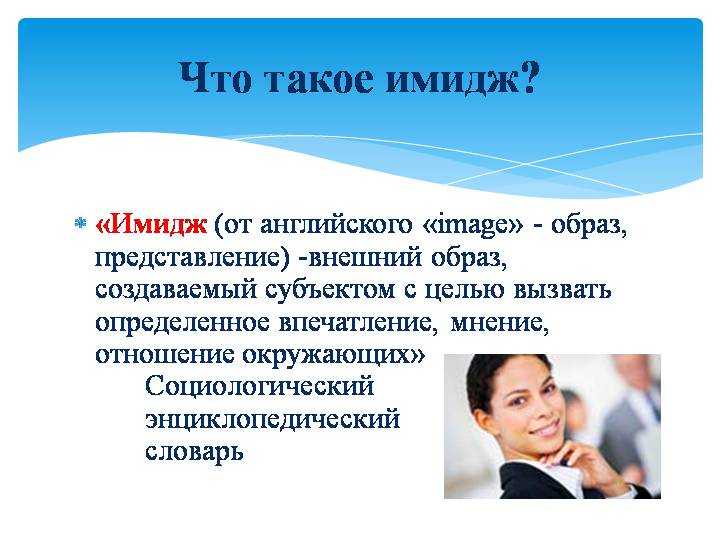 Что такое имидж?

«Имидж (от английского «image» - образ, представление) -внешний образ, создаваемый субъектом с целью вызвать определенное впечатление, мнение, отношение окружающих»

Социологический энциклопедический словарь